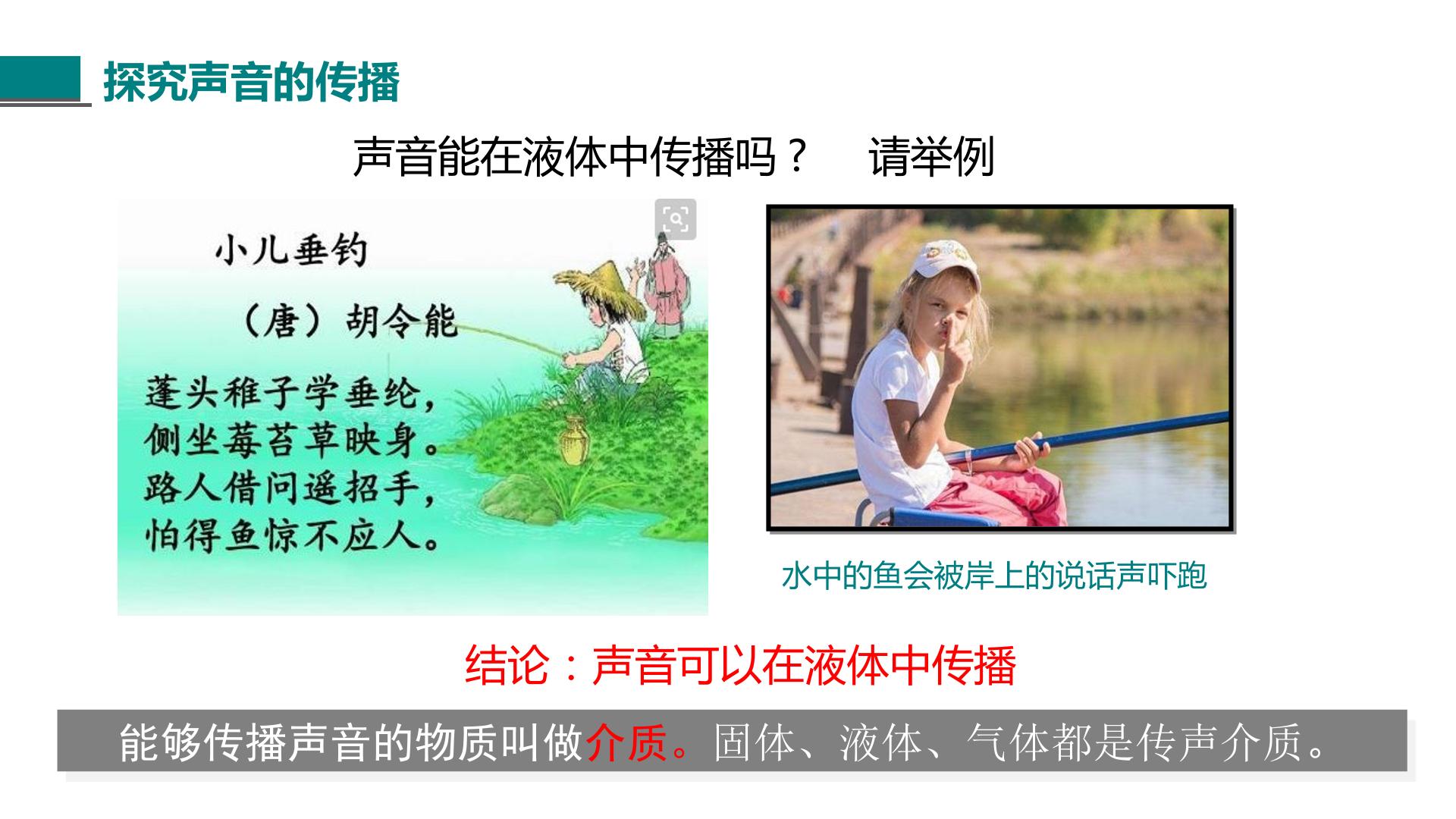 探究声音的传播

声音能在液体中传播吗？ 请举例

小儿垂钓

（唐）胡令能

蓬头稚子学垂纶，
侧坐莓苔草映身。
路人借问遥招手，
怕得鱼惊不应人。

水中的鱼会被岸上的说话声吓跑

结论：声音可以在液体中传播

能够传播声音的物质叫做介质。固体、液体、气体都是传声介质。